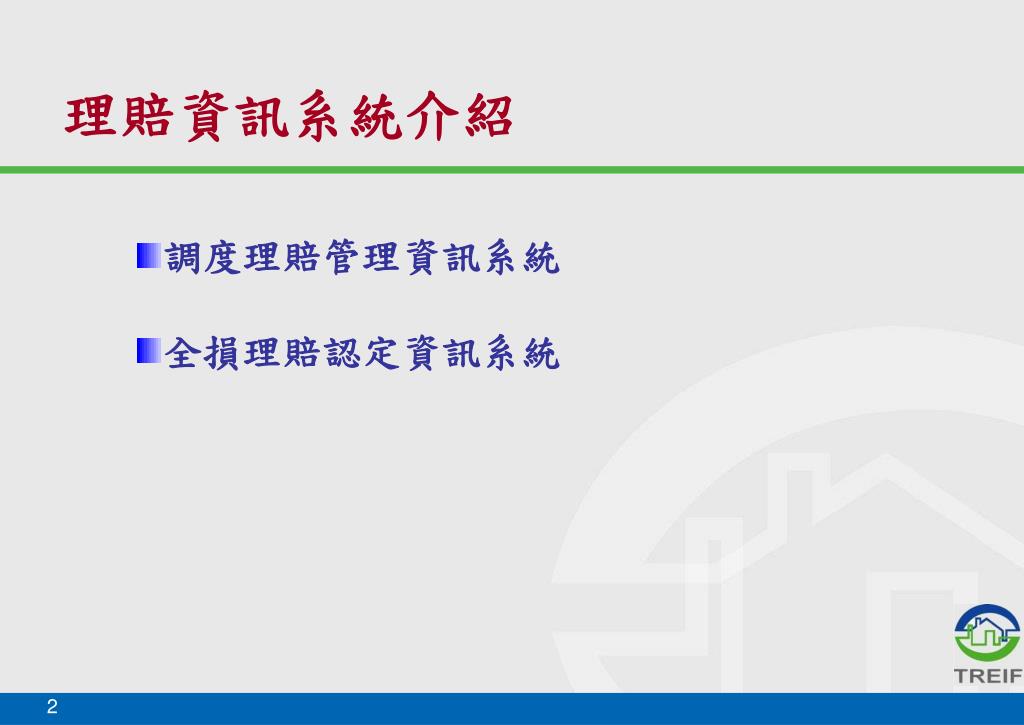 理賠資訊系統介紹

調度理賠管理資訊系統

全損理賠認定資訊系統

TREIF

2